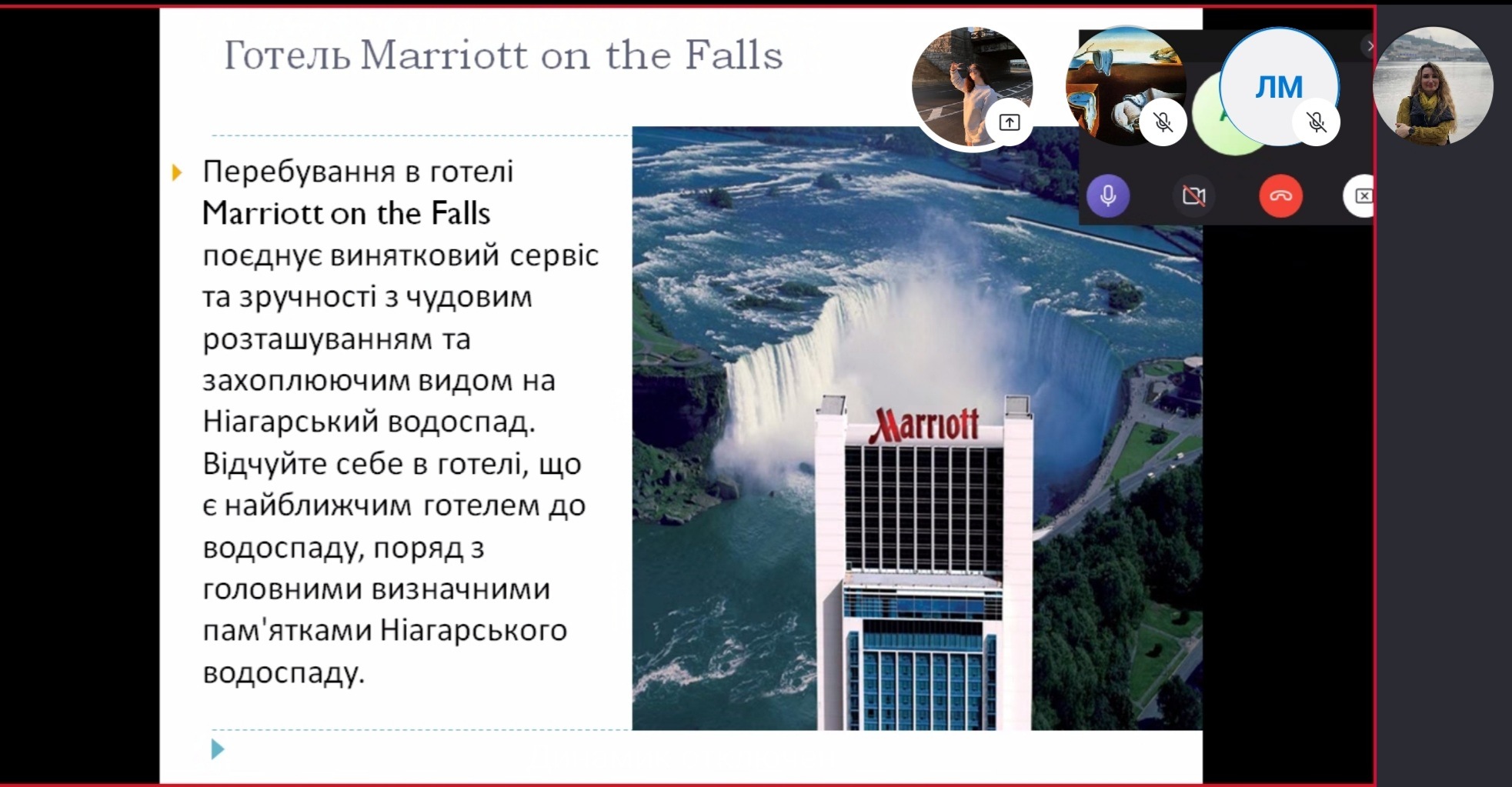 Готель Marriott on the Falls

Перебування в готелі Marriott on the Falls поєднує винятковий сервіс та зручності з чудовим розташуванням та захоплюючим видом на Ніагарський водоспад. Відчуйте себе в готелі, що є найближчим готелем до водоспаду, поряд з головними визначними пам'ятками Ніагарського водоспаду.

Marriott

ЛМ